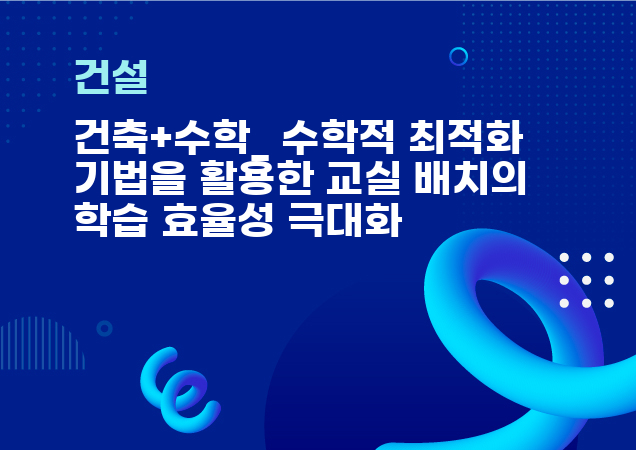 건설

건축+수학_ 수학적 최적화 기법을 활용한 교실 배치의 학습 효율성 극대화